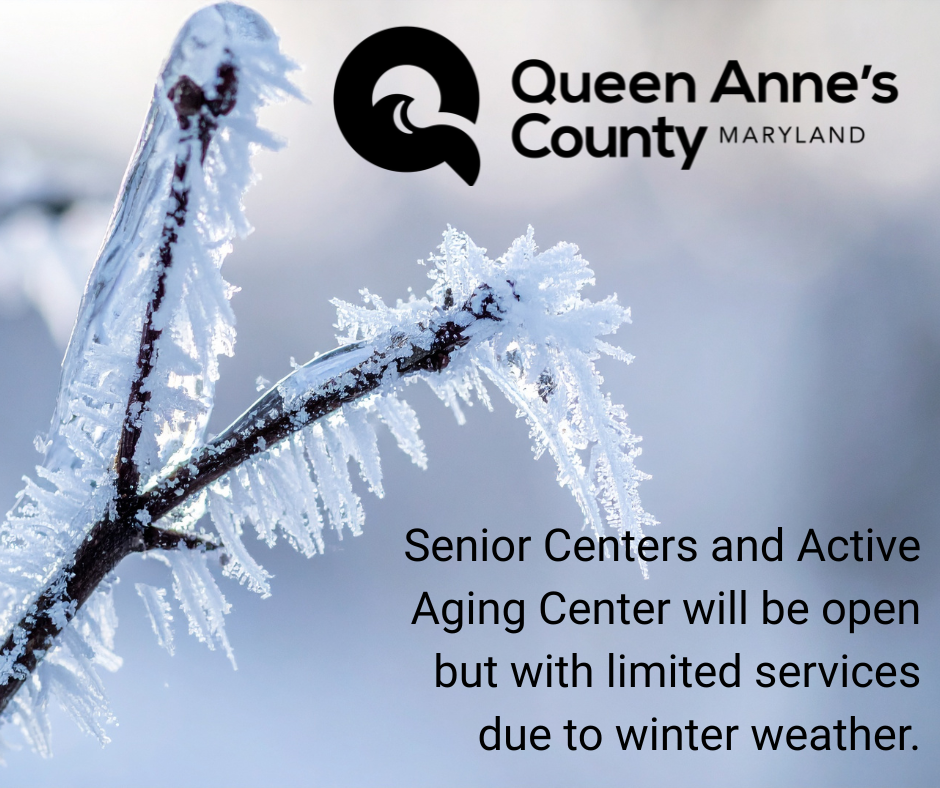 Queen Anne's County MARYLAND

Senior Centers and Active Aging Center will be open but with limited services due to winter weather.